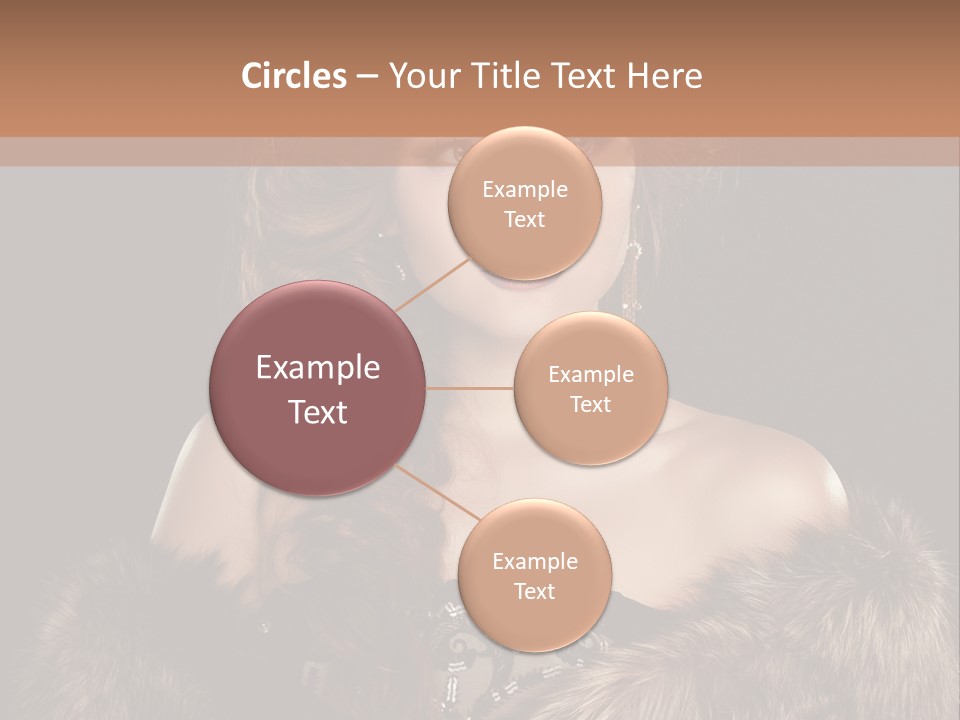 Circles – Your Title Text Here

Example Text

Example Text

Example Text

Example Text